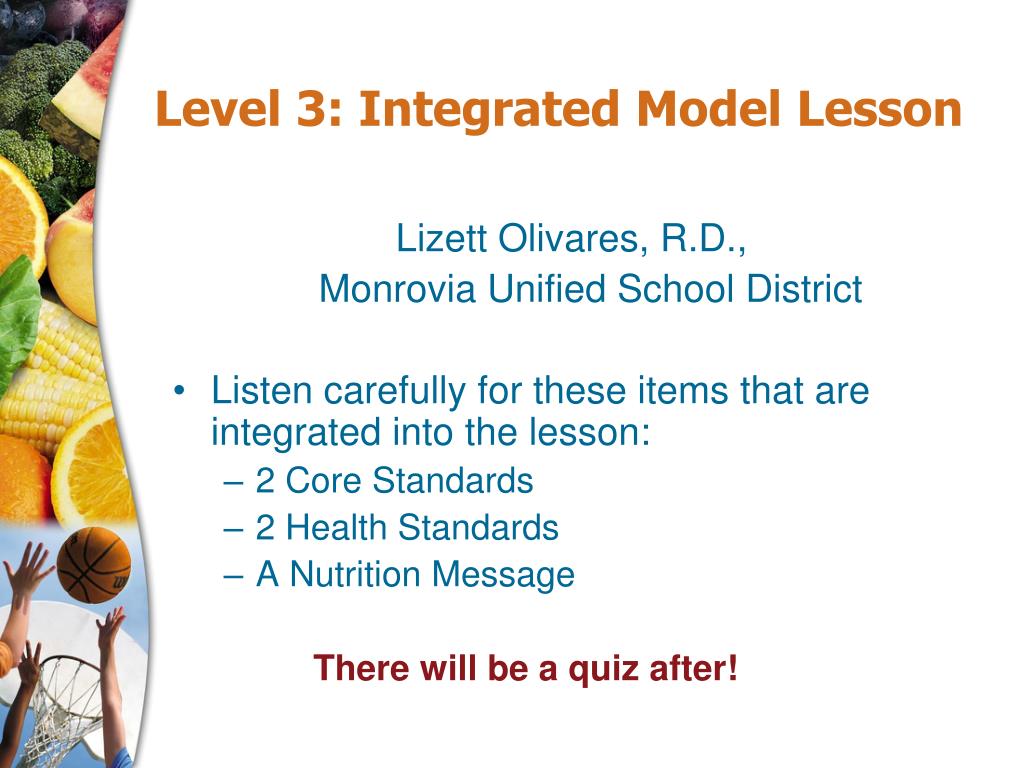 Level 3: Integrated Model Lesson

Lizett Olivares, R.D.,
Monrovia Unified School District

• Listen carefully for these items that are integrated into the lesson:
– 2 Core Standards
– 2 Health Standards
– A Nutrition Message

There will be a quiz after!